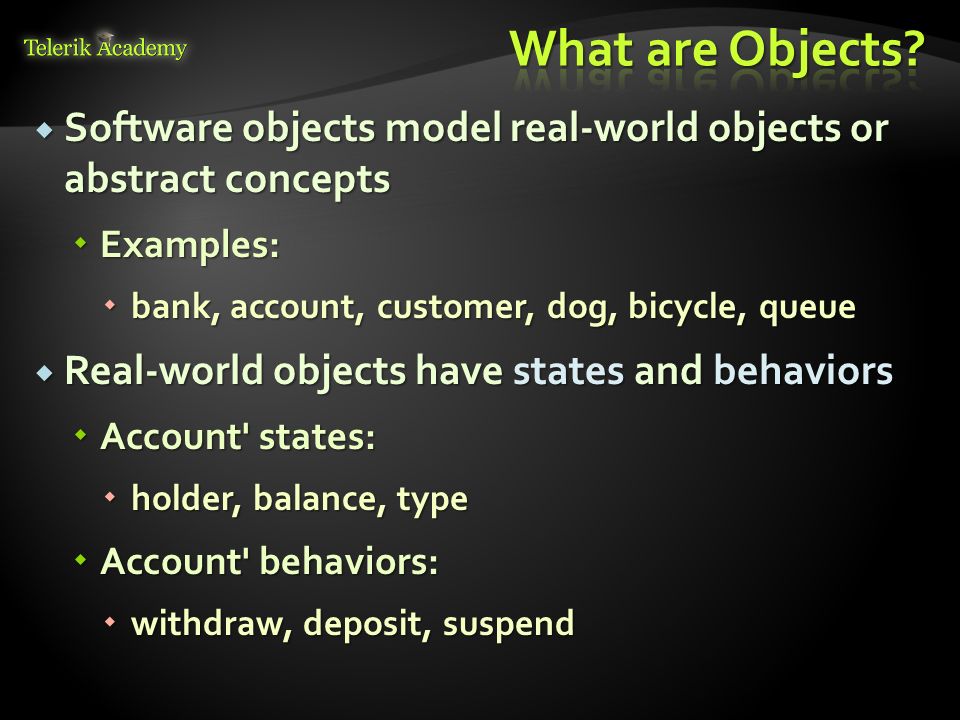 Telerik Academy

What are Objects?

Software objects model real-world objects or abstract concepts

Examples:

bank, account, customer, dog, bicycle, queue

Real-world objects have states and behaviors

Account' states:

holder, balance, type

Account' behaviors:

withdraw, deposit, suspend